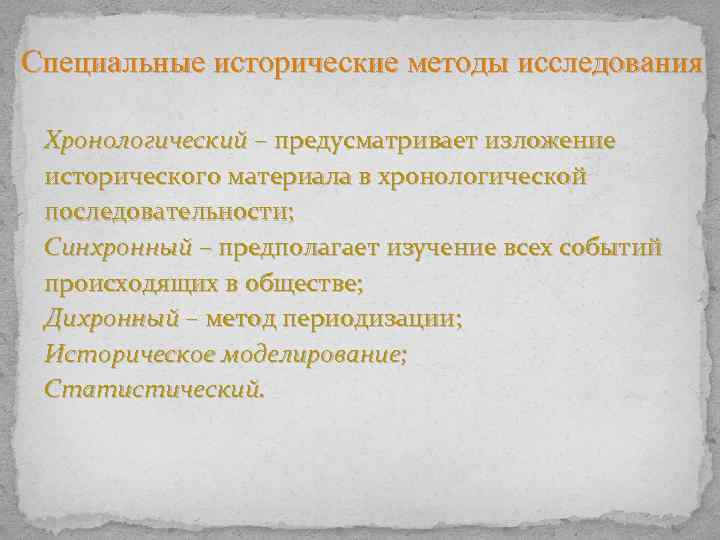 Специальные исторические методы исследования

Хронологический – предусматривает изложение исторического материала в хронологической последовательности;
Синхронный – предполагает изучение всех событий происходящих в обществе;
Дихронный – метод периодизации;
Историческое моделирование;
Статистический.